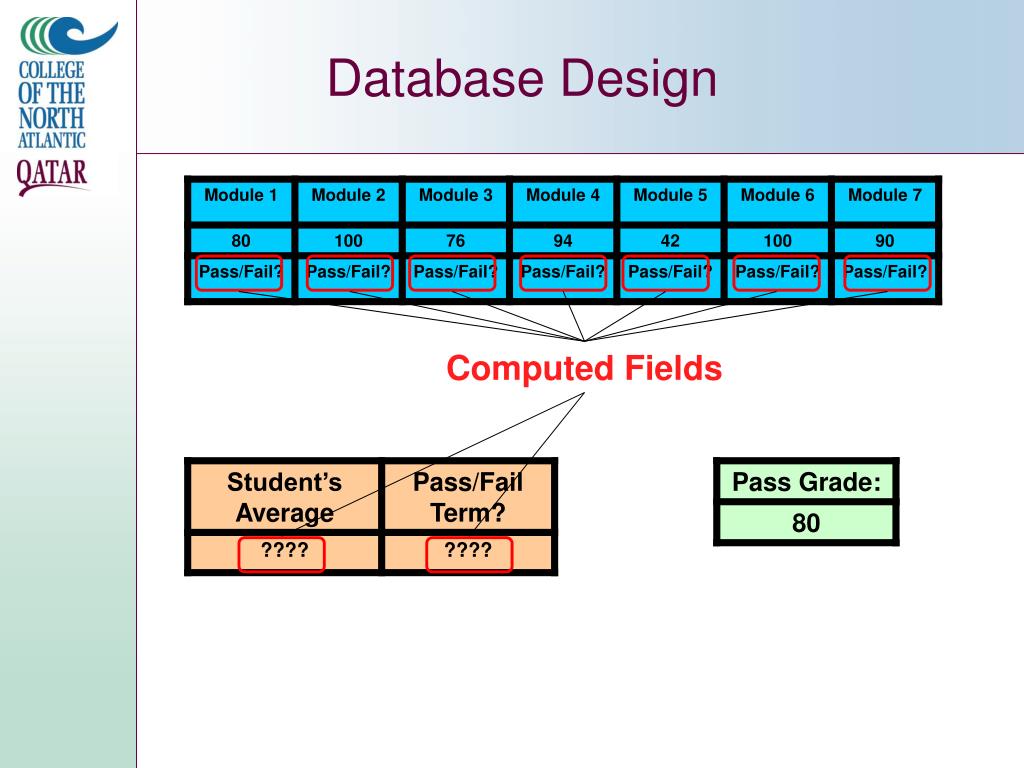 COLLEGE OF THE NORTH ATLANTIC
QATAR

Database Design

| Module 1 | Module 2 | Module 3 | Module 4 | Module 5 | Module 6 | Module 7 |
|---|---|---|---|---|---|---|
| 80 | 100 | 76 | 94 | 42 | 100 | 90 |
| Pass/Fail? | Pass/Fail? | Pass/Fail? | Pass/Fail? | Pass/Fail? | Pass/Fail? | Pass/Fail? |

Computed Fields

| Student's Average | Pass/Fail Term? |
|---|---|
| ???? | ???? |

| Pass Grade: |
|---|
| 80 |